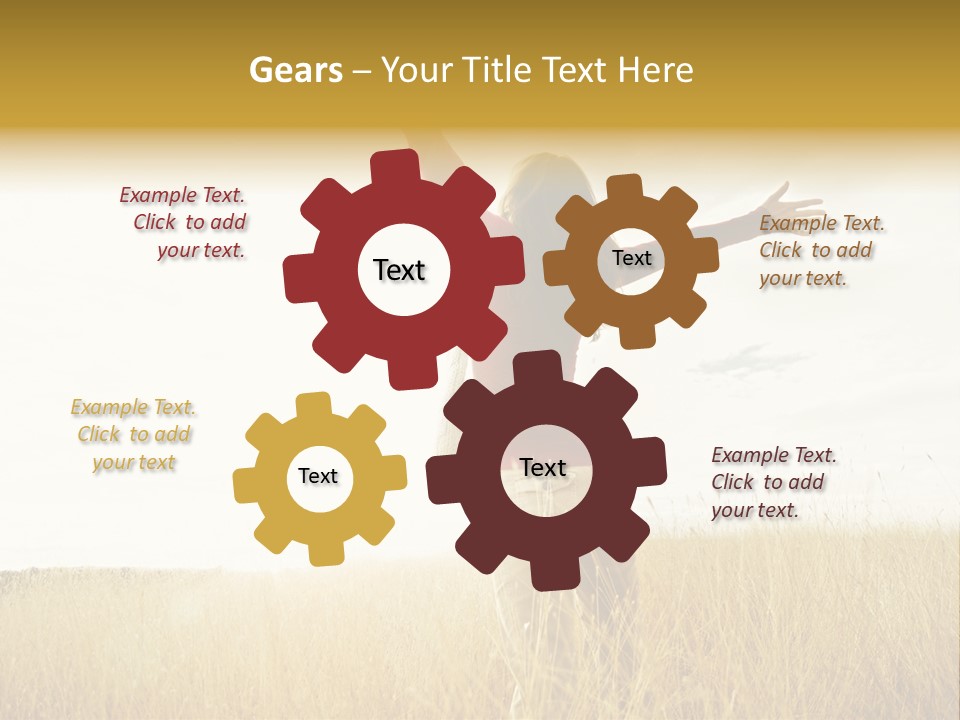 Gears – Your Title Text Here

Example Text. Click to add your text.

Text

Text

Example Text. Click to add your text.

Example Text. Click to add your text

Text

Text

Example Text. Click to add your text.